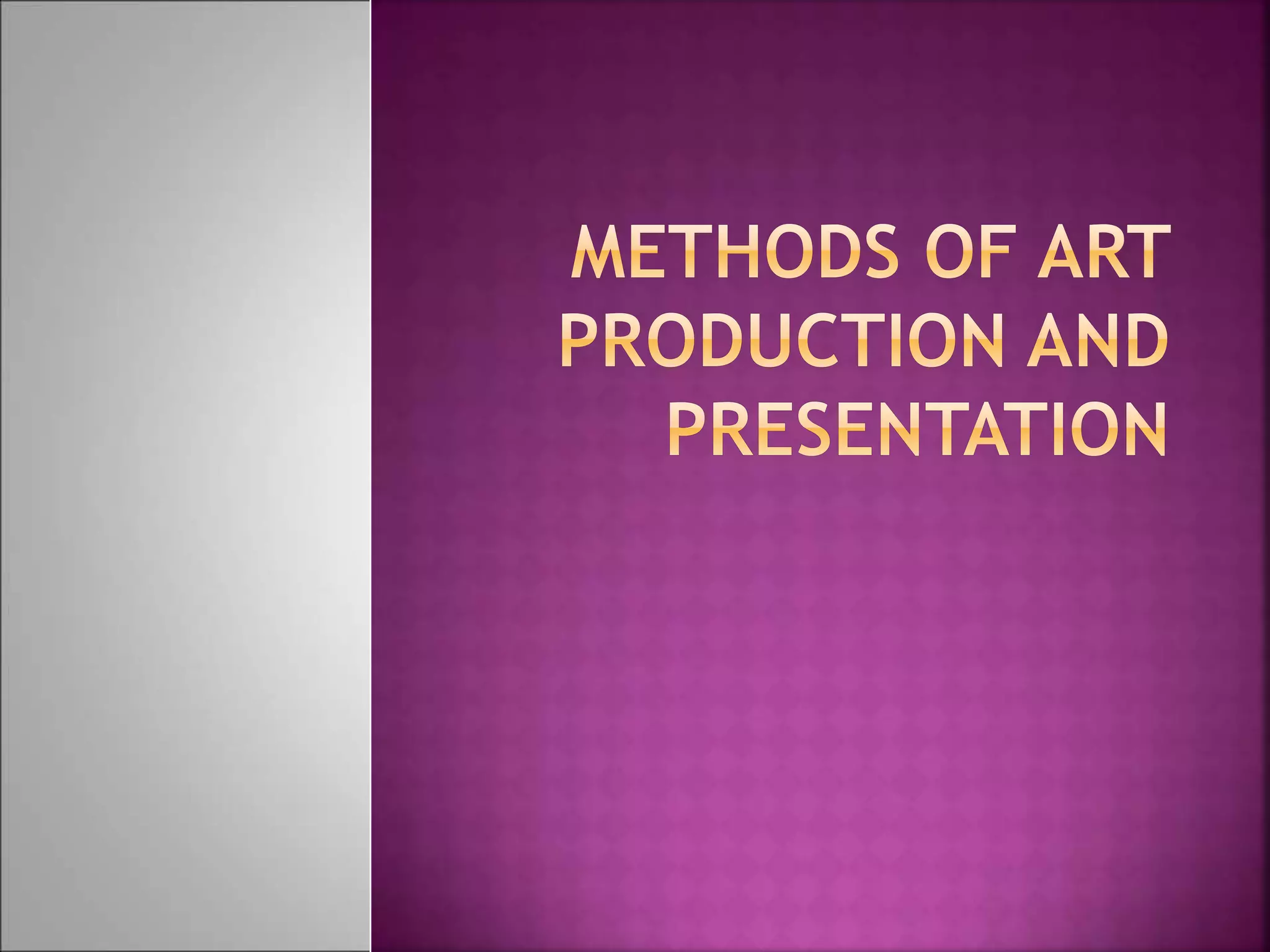 METHODS OF ART PRODUCTION AND PRESENTATION